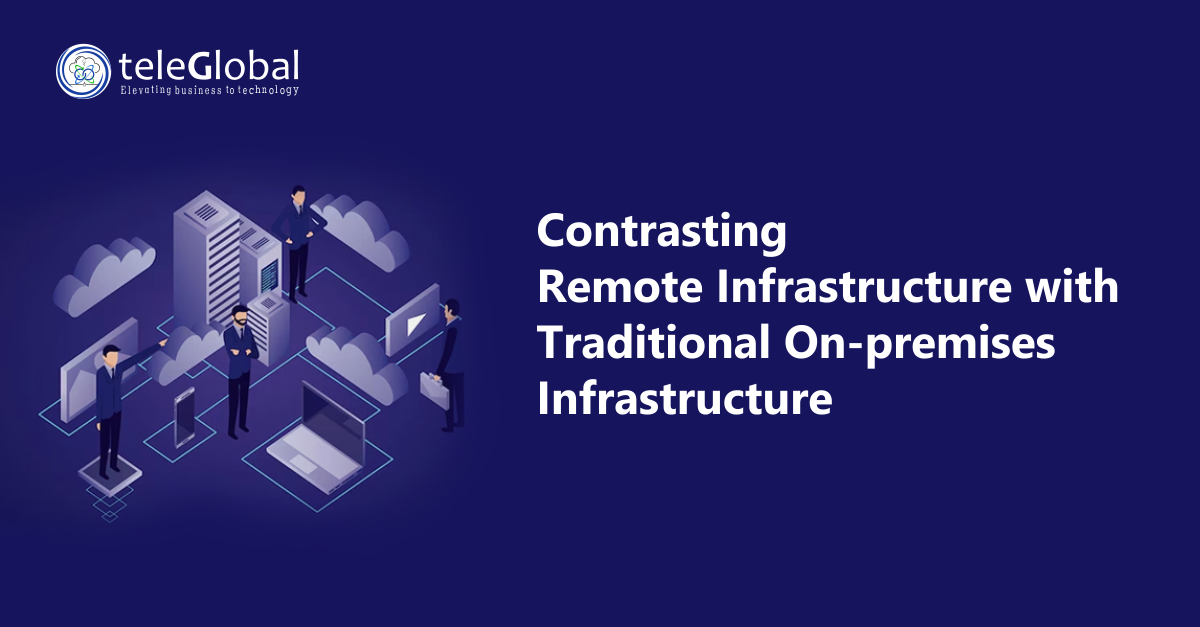 teleGlobal
Elevating business to technology

Contrasting
Remote Infrastructure with
Traditional On-premises
Infrastructure